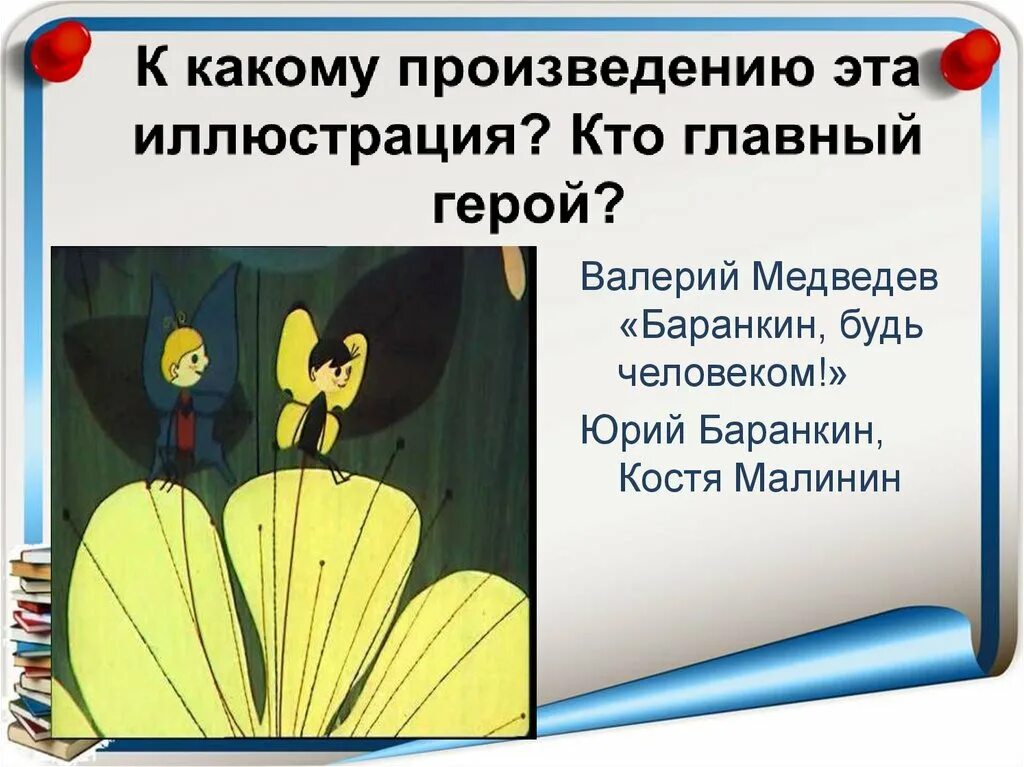 К какому произведению эта иллюстрация? Кто главный герой?

Валерий Медведев «Баранкин, будь человеком!»

Юрий Баранкин, Костя Малинин